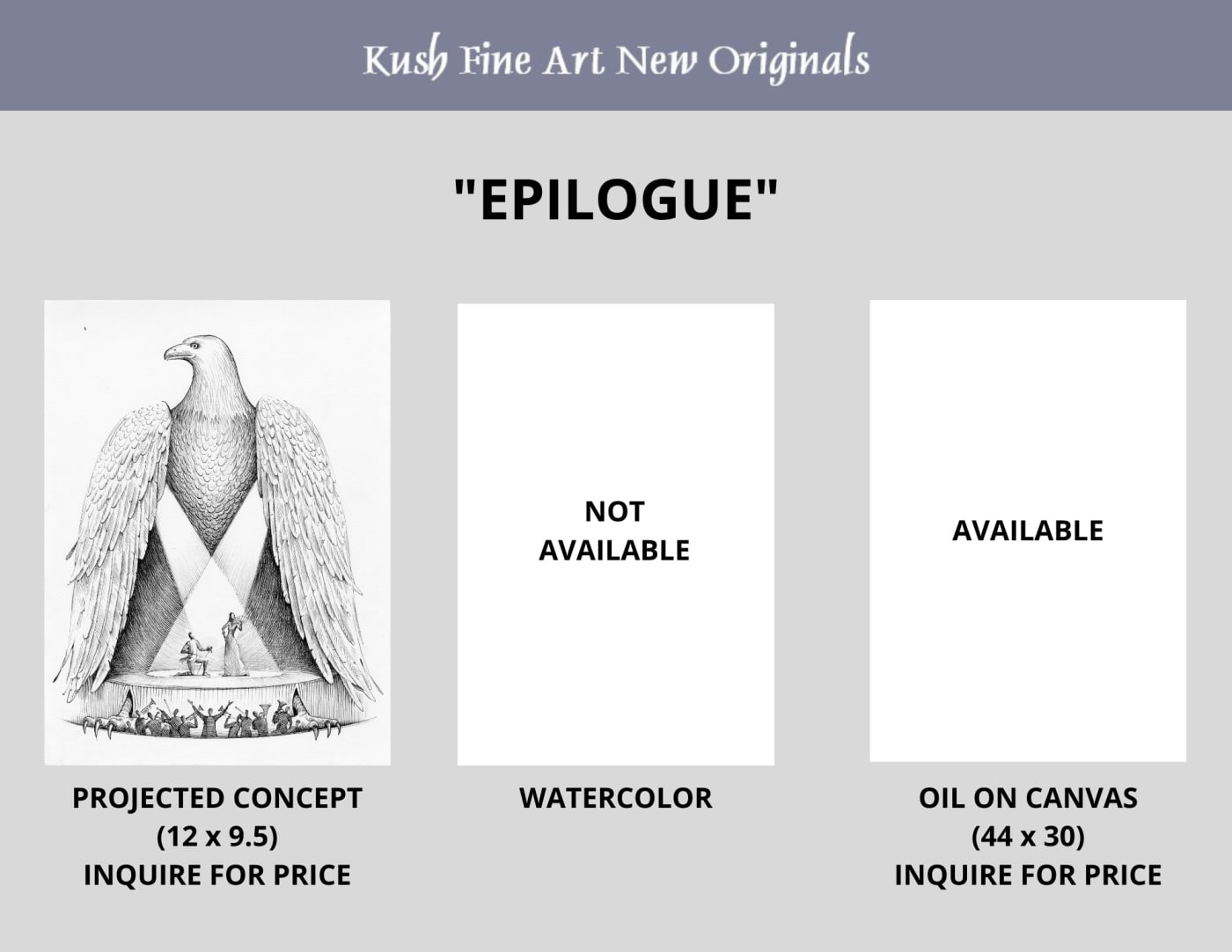 Kush Fine Art New Originals

"EPILOGUE"

PROJECTED CONCEPT
(12 x 9.5)
INQUIRE FOR PRICE

NOT
AVAILABLE

WATERCOLOR

AVAILABLE

OIL ON CANVAS
(44 x 30)
INQUIRE FOR PRICE